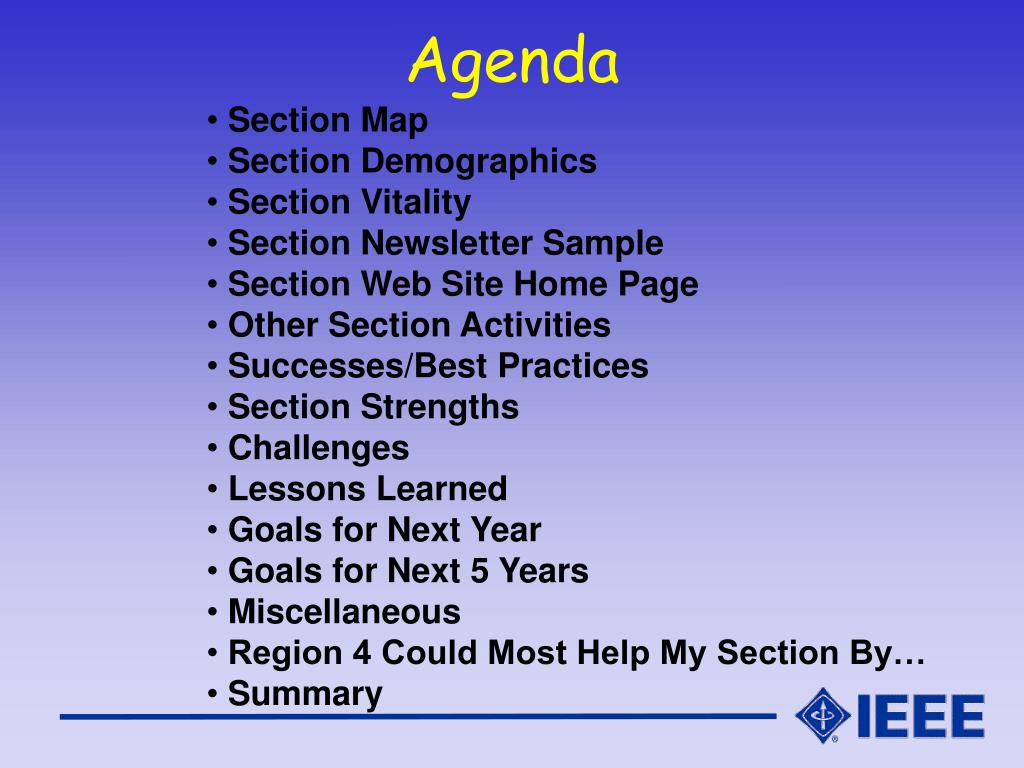 Agenda

• Section Map
• Section Demographics
• Section Vitality
• Section Newsletter Sample
• Section Web Site Home Page
• Other Section Activities
• Successes/Best Practices
• Section Strengths
• Challenges
• Lessons Learned
• Goals for Next Year
• Goals for Next 5 Years
• Miscellaneous
• Region 4 Could Most Help My Section By…
• Summary

IEEE